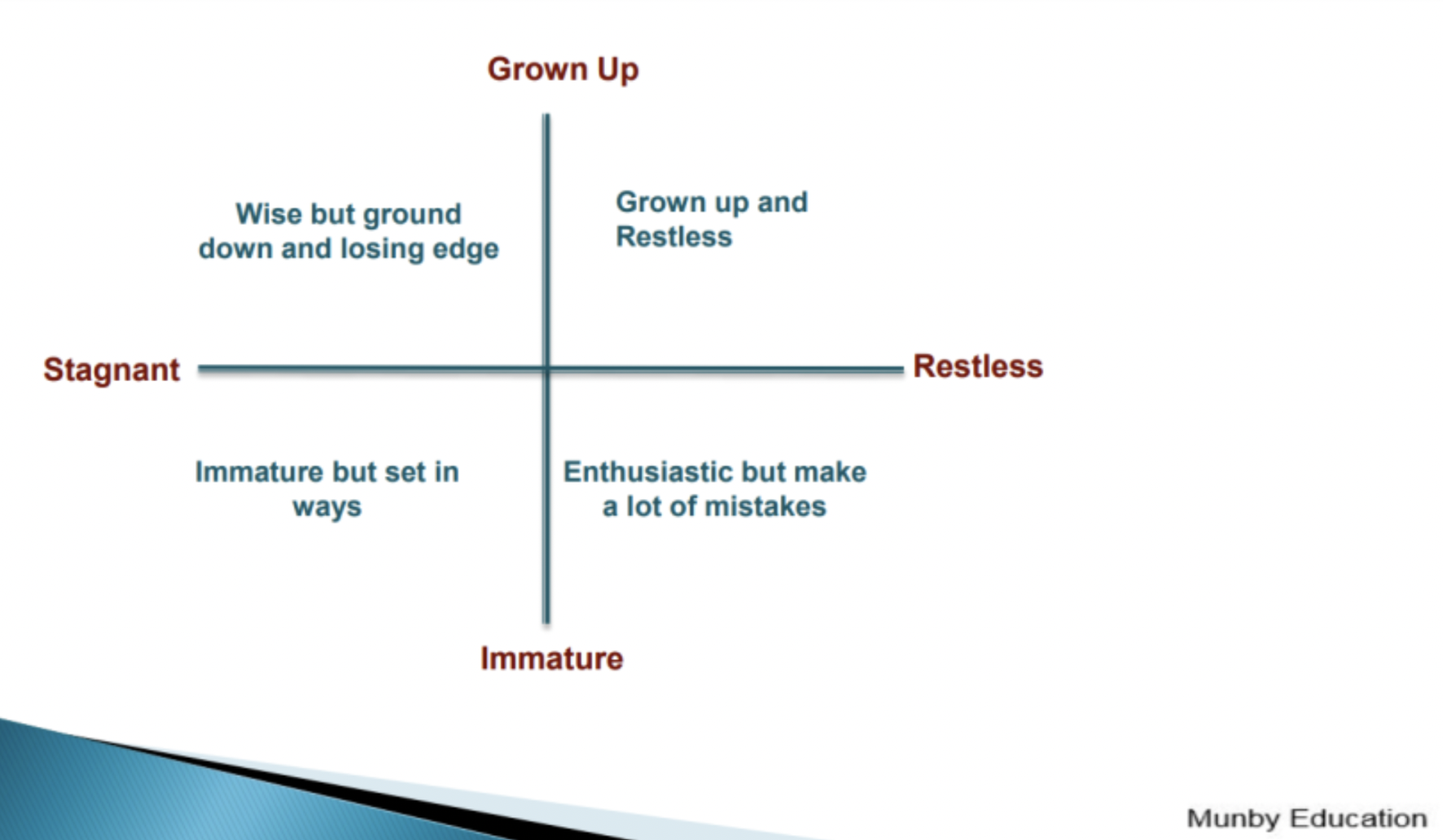 Grown Up

Wise but ground down and losing edge

Grown up and Restless

Stagnant

Restless

Immature but set in ways

Enthusiastic but make a lot of mistakes

Immature

Munby Education